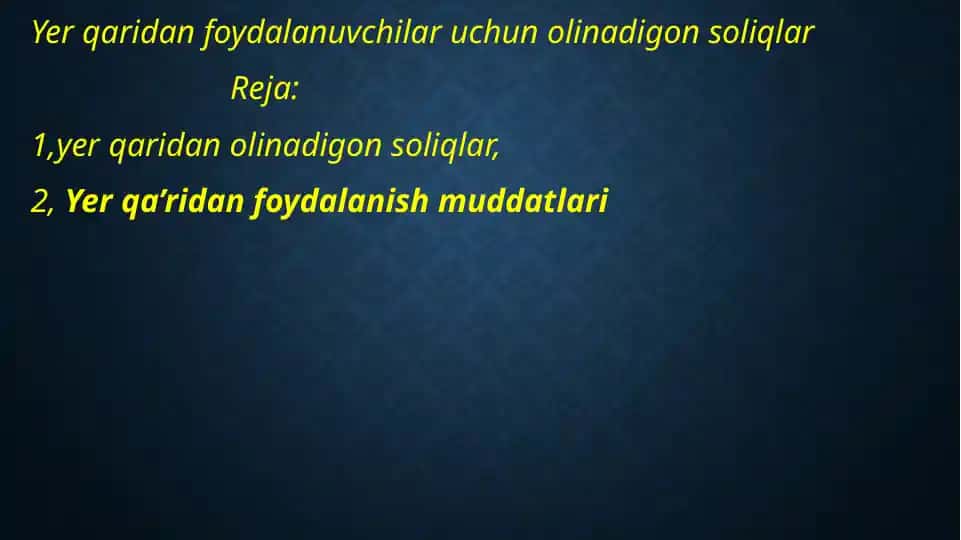 Yer qaridan foydalanuvchilar uchun olinadigon soliqlar

Reja:

1,yer qaridan olinadigon soliqlar,

2, Yer qa’ridan foydalanish muddatlari